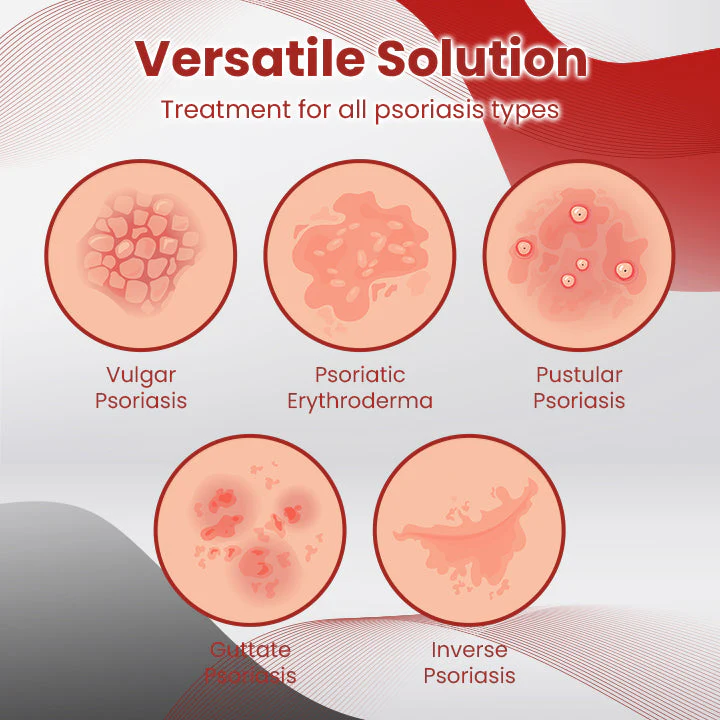 Versatile Solution

Treatment for all psoriasis types

Vulgar Psoriasis

Psoriatic Erythroderma

Pustular Psoriasis

Guttate Psoriasis

Inverse Psoriasis